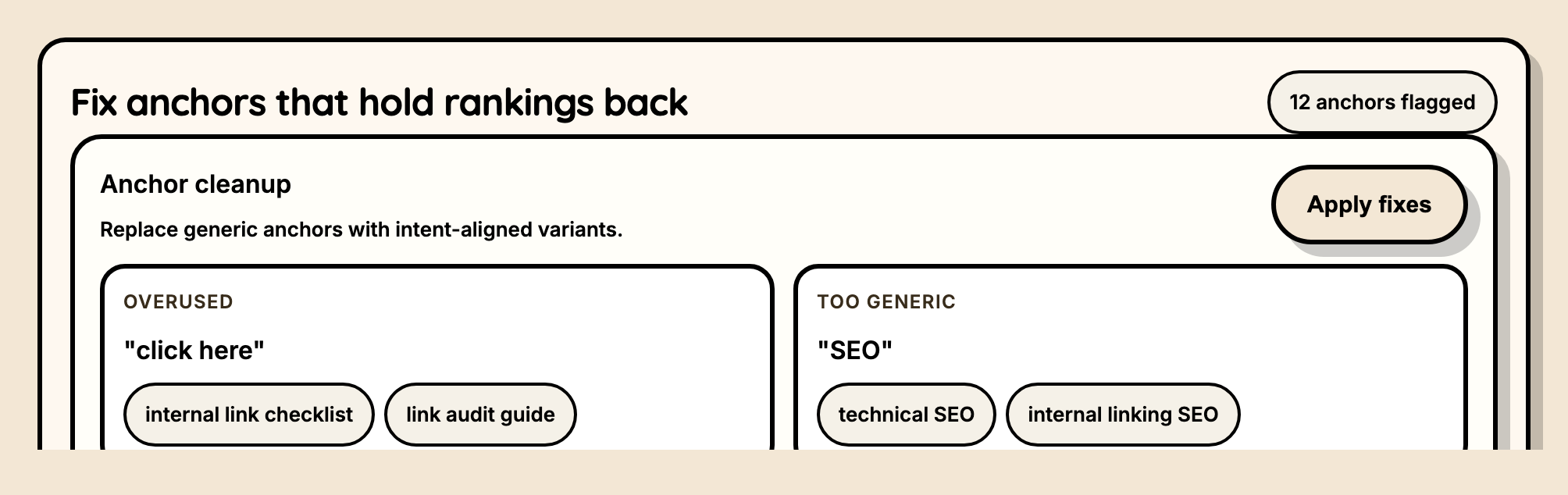 Fix anchors that hold rankings back

12 anchors flagged

Anchor cleanup

Replace generic anchors with intent-aligned variants.

Apply fixes

OVERUSED

"click here"

internal link checklist

link audit guide

TOO GENERIC

"SEO"

technical SEO

internal linking SEO